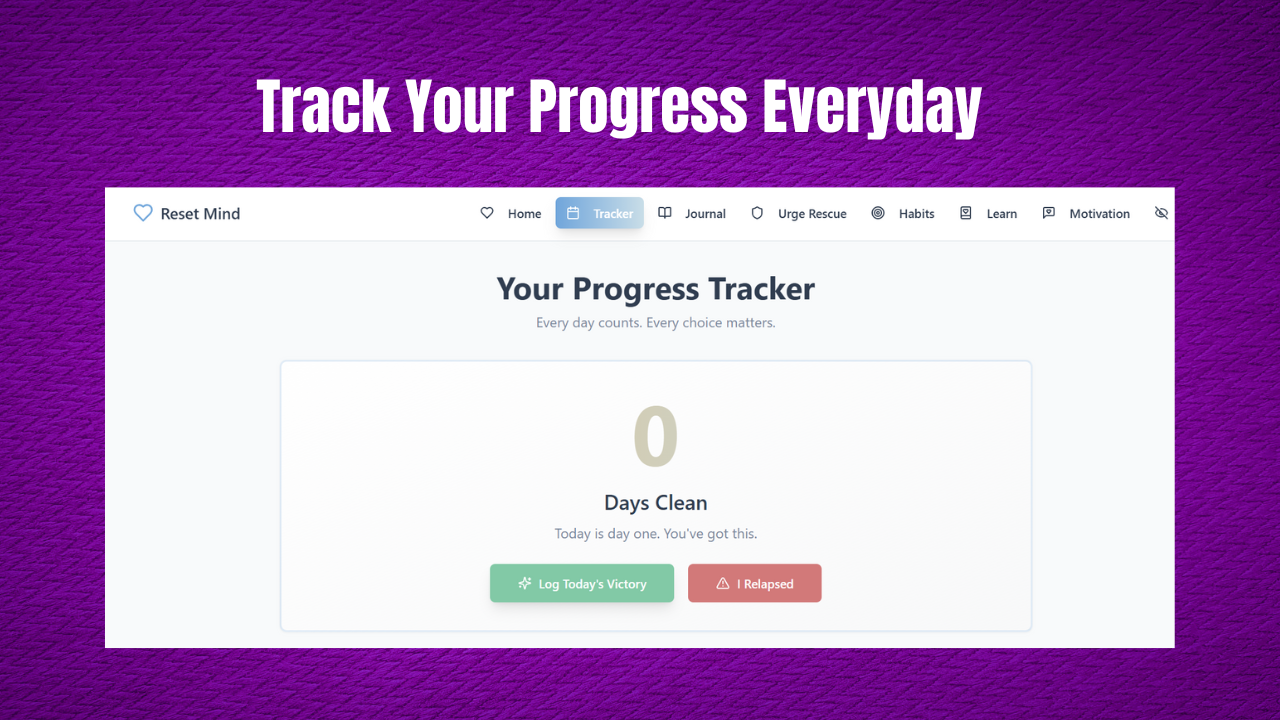 Track Your Progress Everyday

Reset Mind

Home Tracker Journal Urge Rescue Habits Learn Motivation

Your Progress Tracker

Every day counts. Every choice matters.

0

Days Clean

Today is day one. You've got this.

Log Today's Victory

I Relapsed